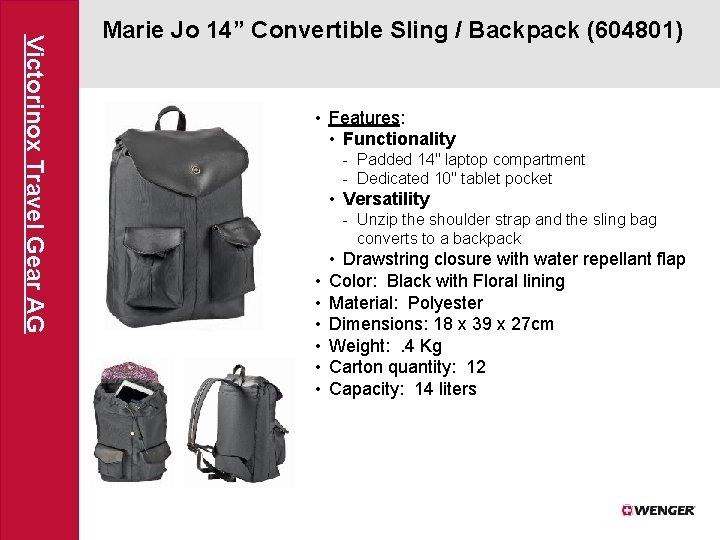 Victorinox Travel Gear AG

Marie Jo 14” Convertible Sling / Backpack (604801)

• Features:
  • Functionality
    - Padded 14" laptop compartment
    - Dedicated 10" tablet pocket
  • Versatility
    - Unzip the shoulder strap and the sling bag converts to a backpack
  • Drawstring closure with water repellant flap
• Color: Black with Floral lining
• Material: Polyester
• Dimensions: 18 x 39 x 27cm
• Weight: .4 Kg
• Carton quantity: 12
• Capacity: 14 liters

WENGER